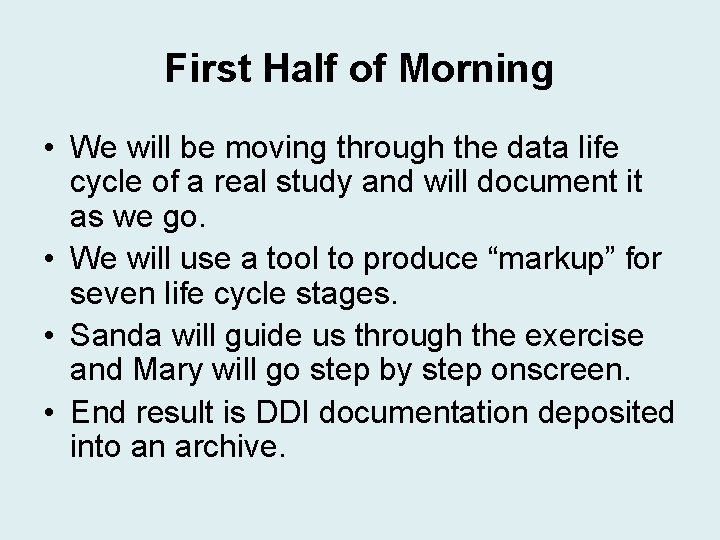 First Half of Morning

• We will be moving through the data life cycle of a real study and will document it as we go.
• We will use a tool to produce "markup" for seven life cycle stages.
• Sanda will guide us through the exercise and Mary will go step by step onscreen.
• End result is DDI documentation deposited into an archive.